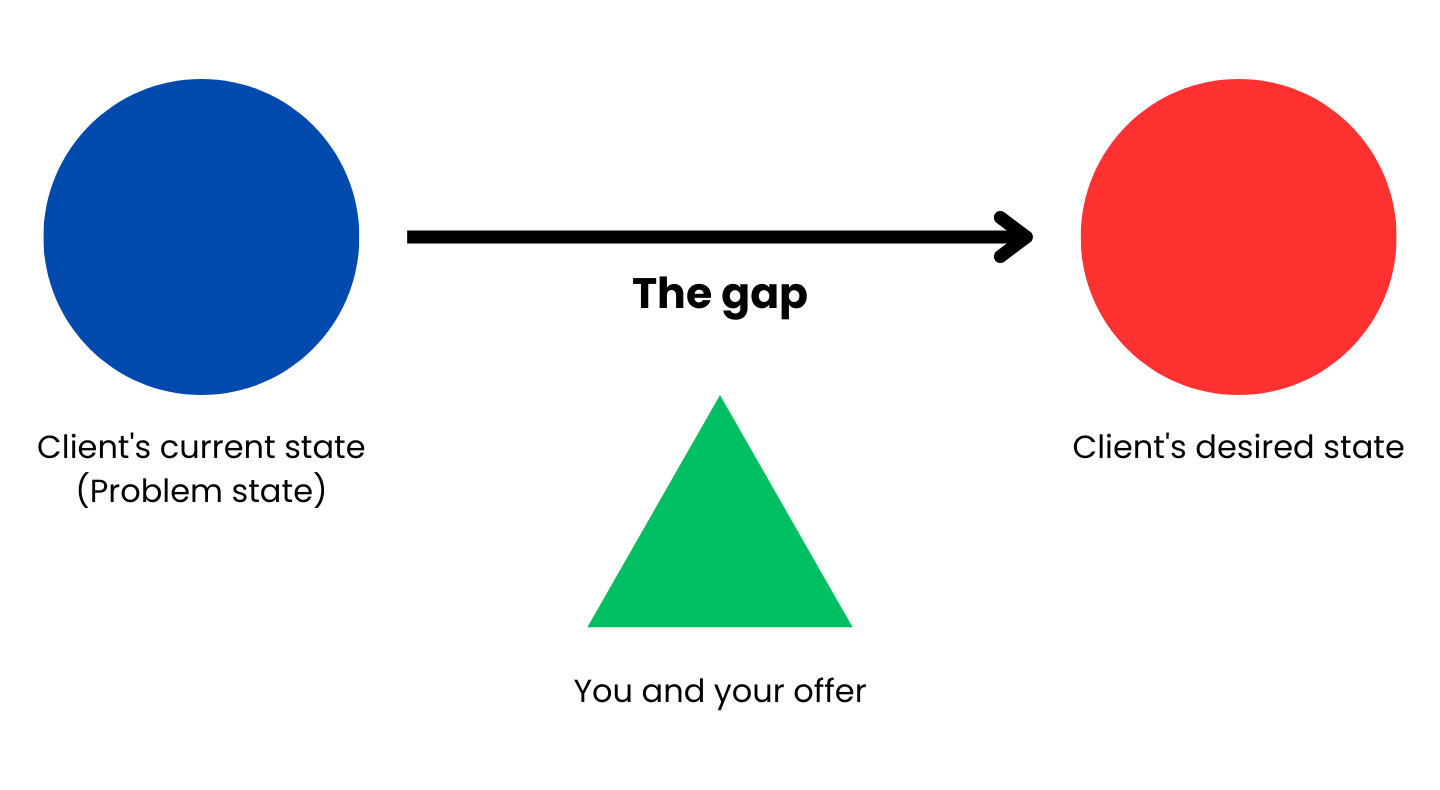 The gap

Client's current state
(Problem state)

Client's desired state

You and your offer